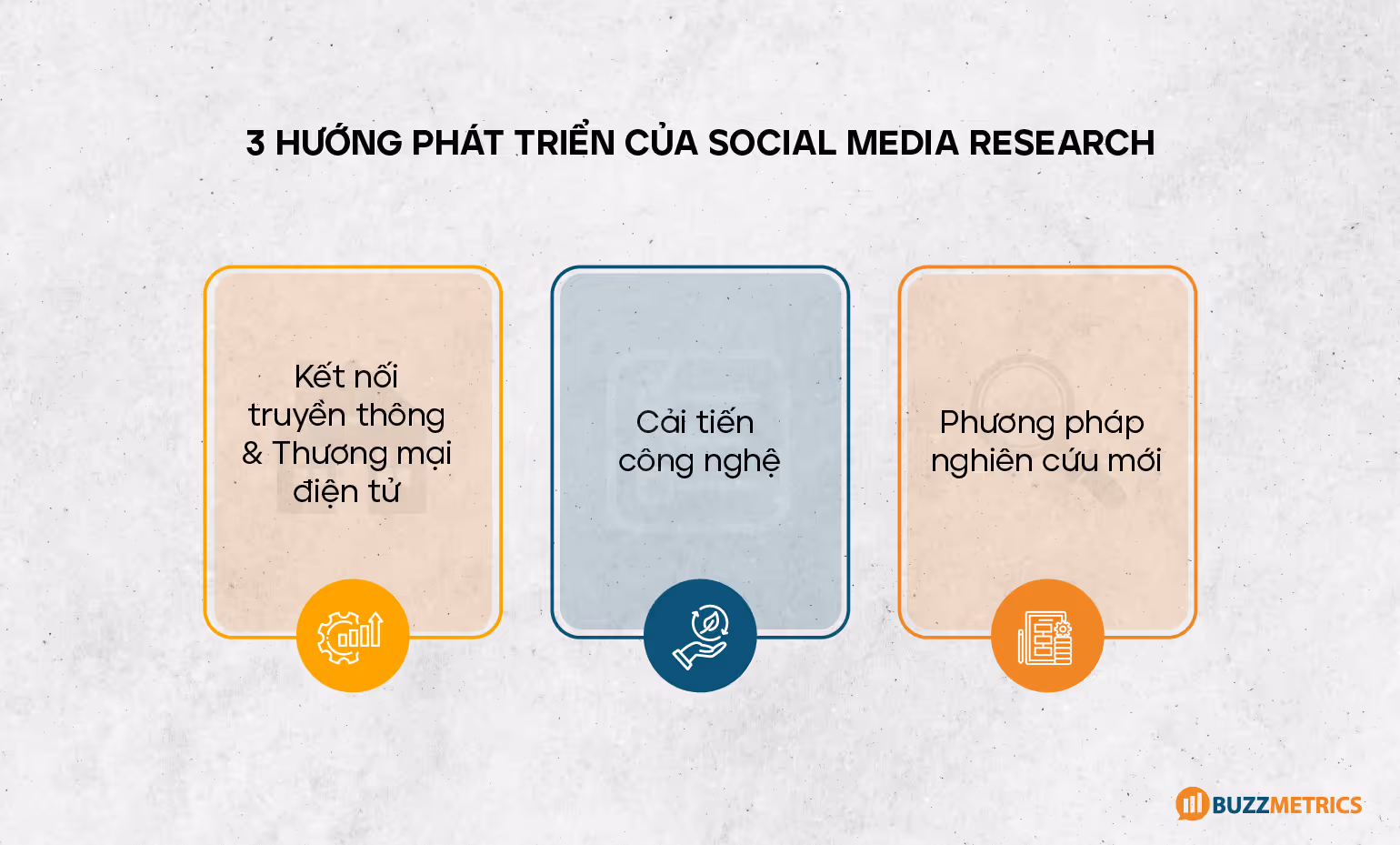 3 HƯỚNG PHÁT TRIỂN CỦA SOCIAL MEDIA RESEARCH

Kết nối truyền thông & Thương mại điện tử

Cải tiến công nghệ

Phương pháp nghiên cứu mới

BUZZMETRICS